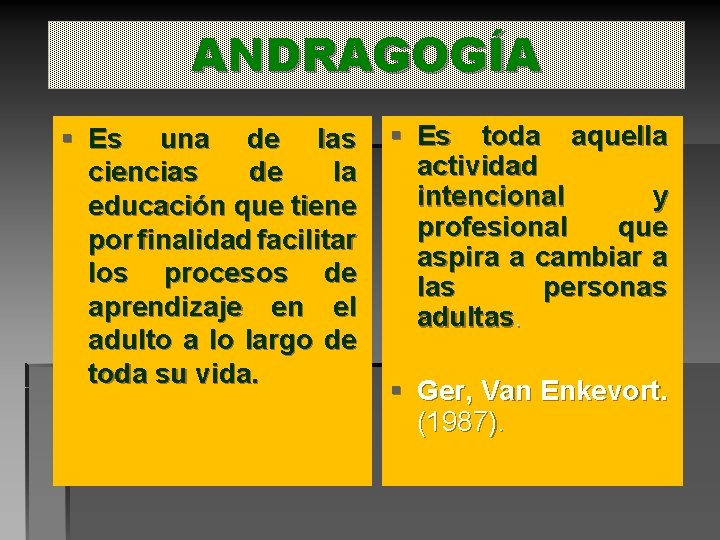 ANDRAGOGÍA

▪ Es una de las ciencias de la educación que tiene por finalidad facilitar los procesos de aprendizaje en el adulto a lo largo de toda su vida.

▪ Es toda aquella actividad intencional y profesional que aspira a cambiar a las personas adultas.

▪ Ger, Van Enkevort. (1987).